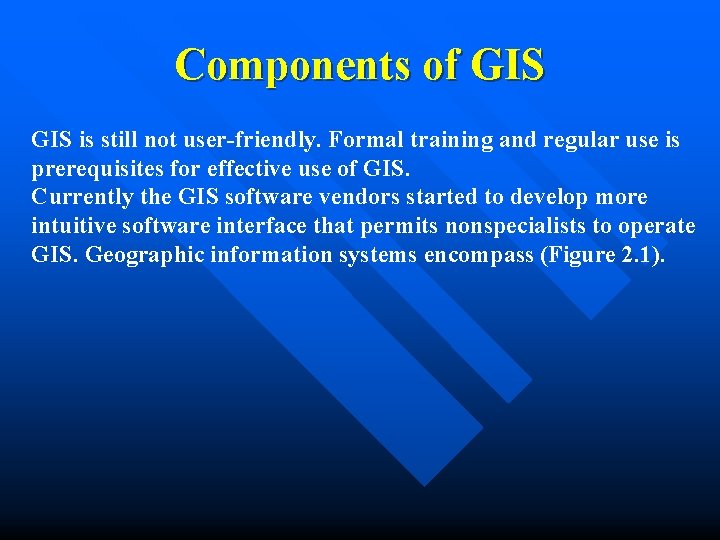 Components of GIS

GIS is still not user-friendly. Formal training and regular use is prerequisites for effective use of GIS.
Currently the GIS software vendors started to develop more intuitive software interface that permits nonspecialists to operate GIS. Geographic information systems encompass (Figure 2.1).